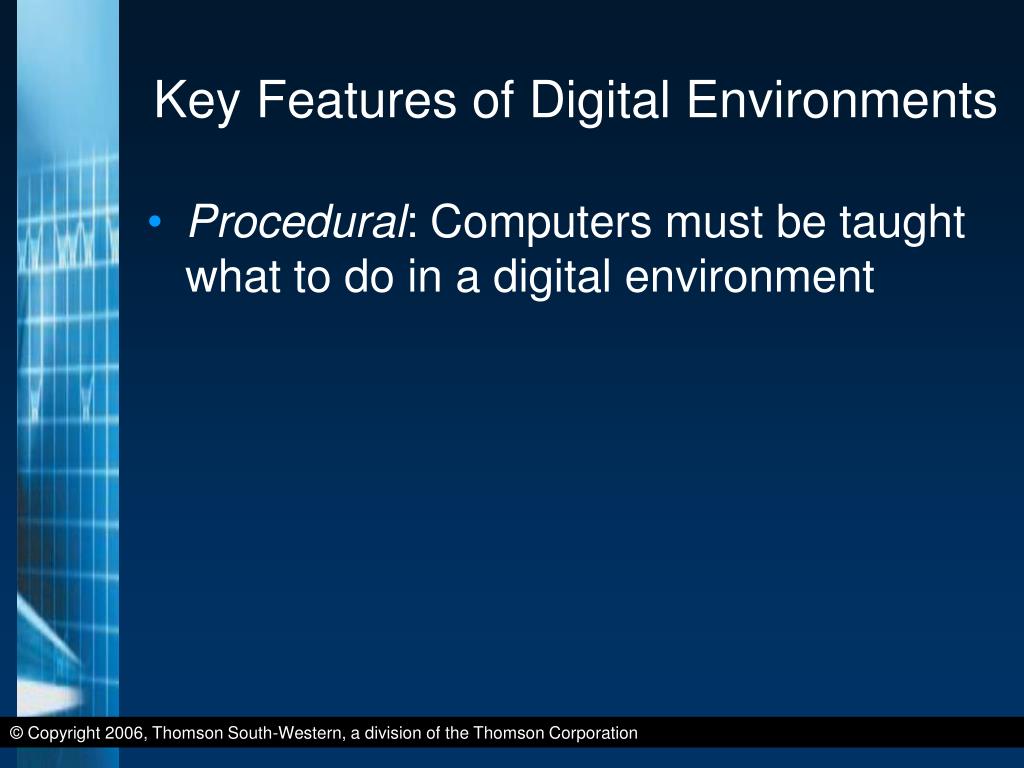 Key Features of Digital Environments

• Procedural: Computers must be taught what to do in a digital environment

© Copyright 2006, Thomson South-Western, a division of the Thomson Corporation